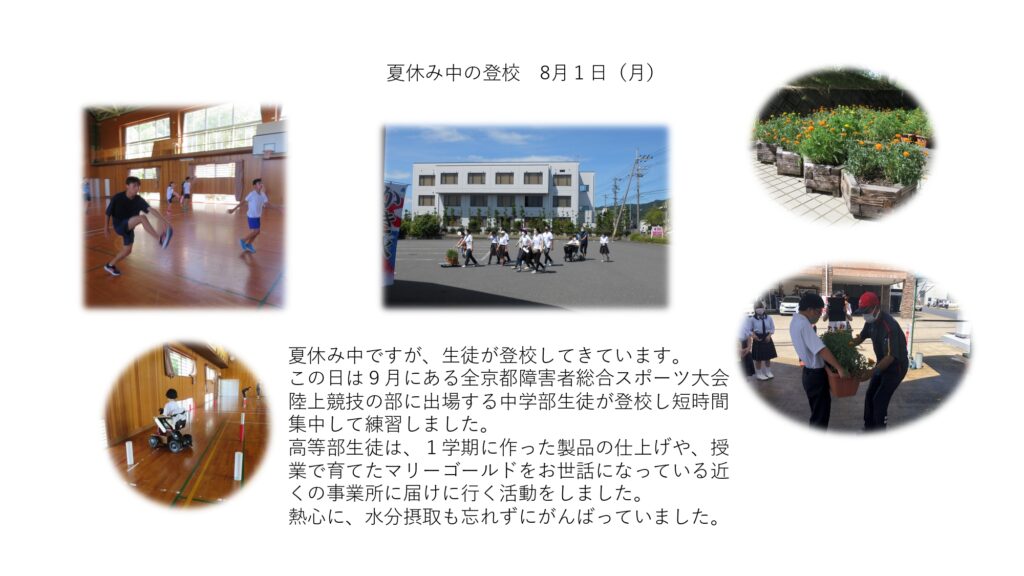 夏休み中の登校　8月１日（月）

夏休み中ですが、生徒が登校してきています。
この日は９月にある全京都障害者総合スポーツ大会陸上競技の部に出場する中学部生徒が登校し短時間集中して練習しました。
高等部生徒は、１学期に作った製品の仕上げや、授業で育てたマリーゴールドをお世話になっている近くの事業所に届けに行く活動をしました。
熱心に、水分摂取も忘れずにがんばっていました。